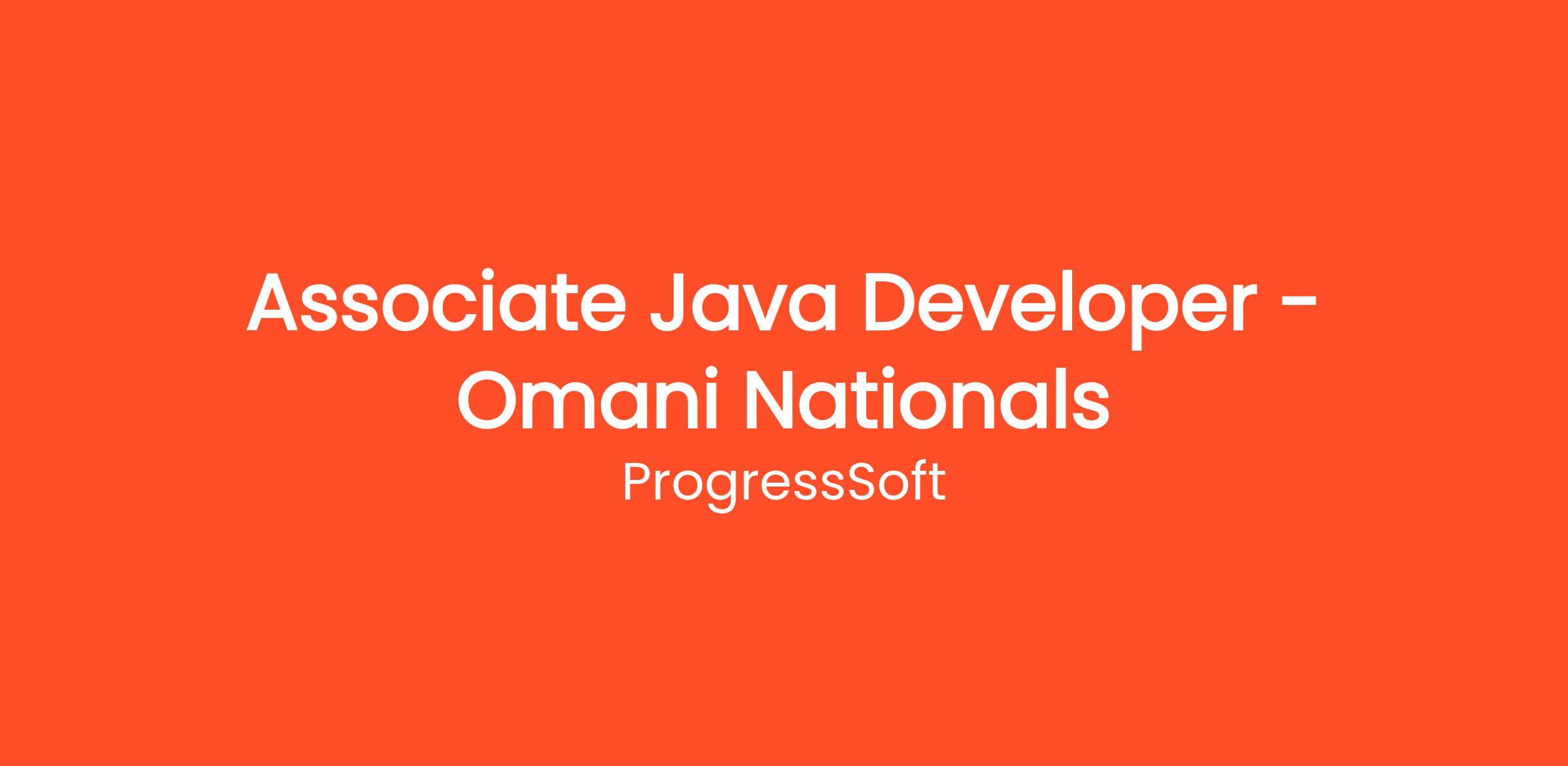 Associate Java Developer - Omani Nationals

ProgressSoft